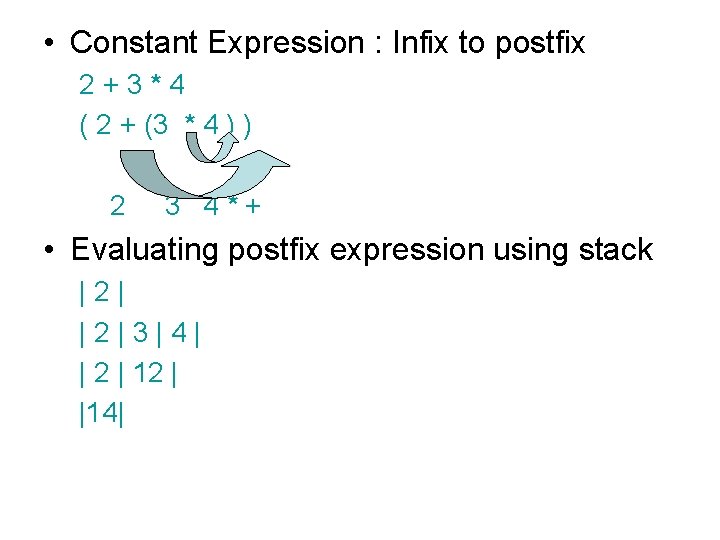 • Constant Expression : Infix to postfix

2 + 3 * 4

( 2 + (3 * 4 ) )

2 3 4 * +

• Evaluating postfix expression using stack

| 2 |

| 2 | 3 | 4 |

| 2 | 12 |

|14|